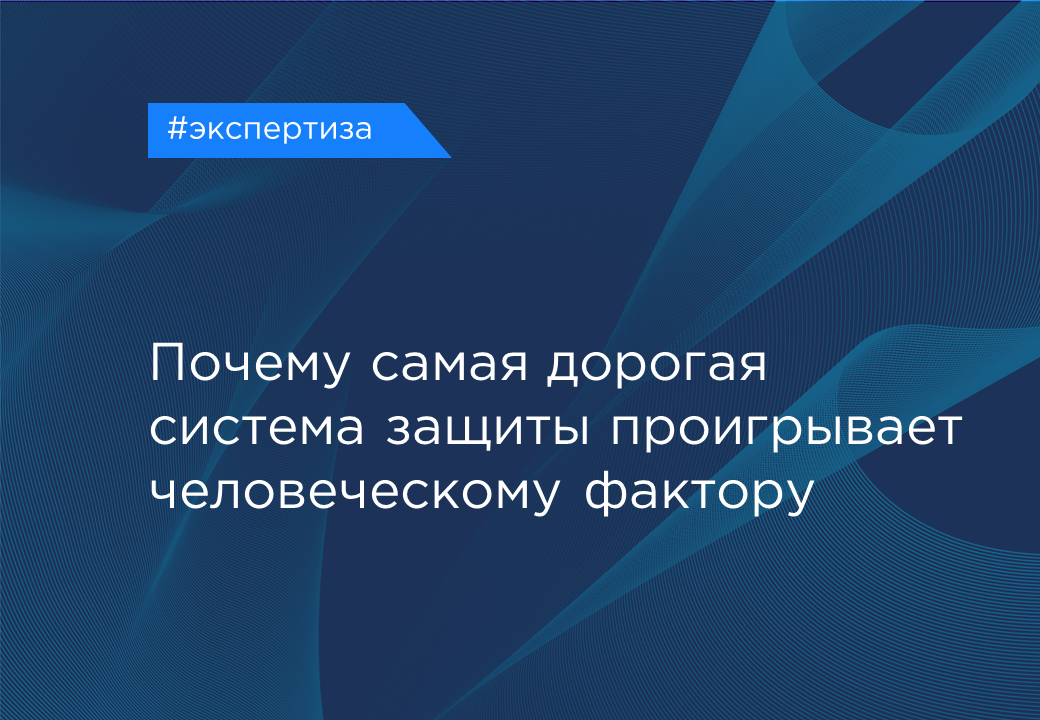 #экспертиза

Почему самая дорогая система защиты проигрывает человеческому фактору